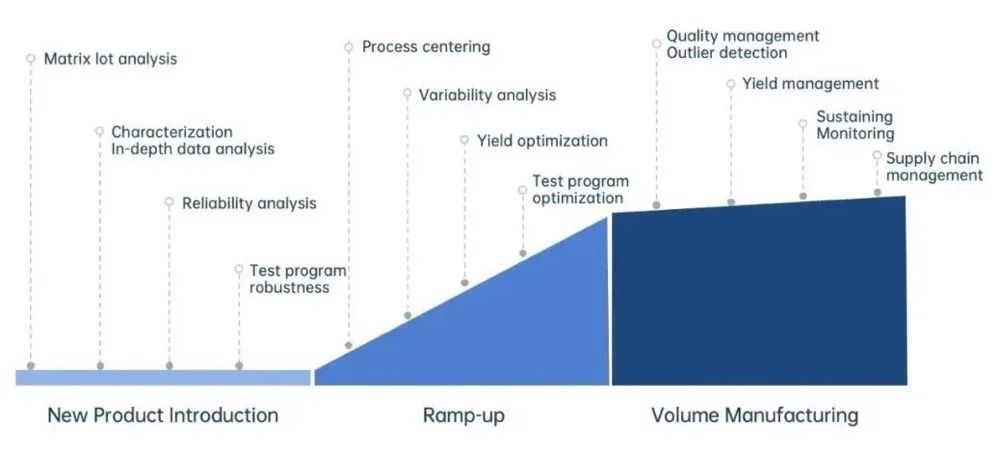 Matrix lot analysis

Characterization
In-depth data analysis

Reliability analysis

Test program
robustness

Process centering

Variability analysis

Yield optimization

Test program
optimization

Quality management
Outlier detection

Yield management

Sustaining
Monitoring

Supply chain
management

New Product Introduction

Ramp-up

Volume Manufacturing